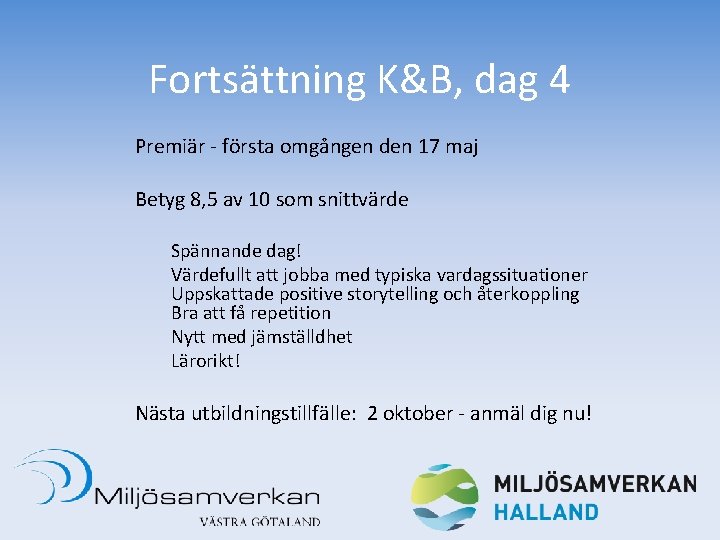 Fortsättning K&B, dag 4

Premiär - första omgången den 17 maj

Betyg 8,5 av 10 som snittvärde

Spännande dag!
Värdefullt att jobba med typiska vardagssituationer
Uppskattade positive storytelling och återkoppling
Bra att få repetition
Nytt med jämställdhet
Lärorikt!

Nästa utbildningstillfälle: 2 oktober - anmäl dig nu!

Miljösamverkan
VÄSTRA GÖTALAND

MILJÖSAMVERKAN
HALLAND